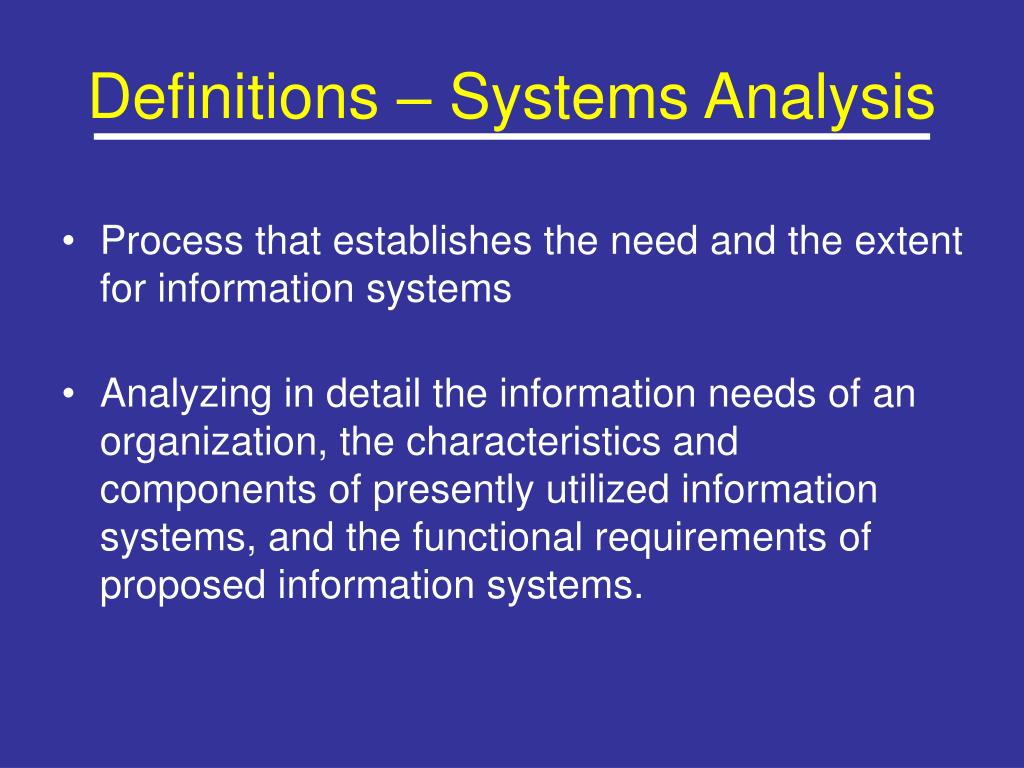 Definitions – Systems Analysis

• Process that establishes the need and the extent for information systems

• Analyzing in detail the information needs of an organization, the characteristics and components of presently utilized information systems, and the functional requirements of proposed information systems.